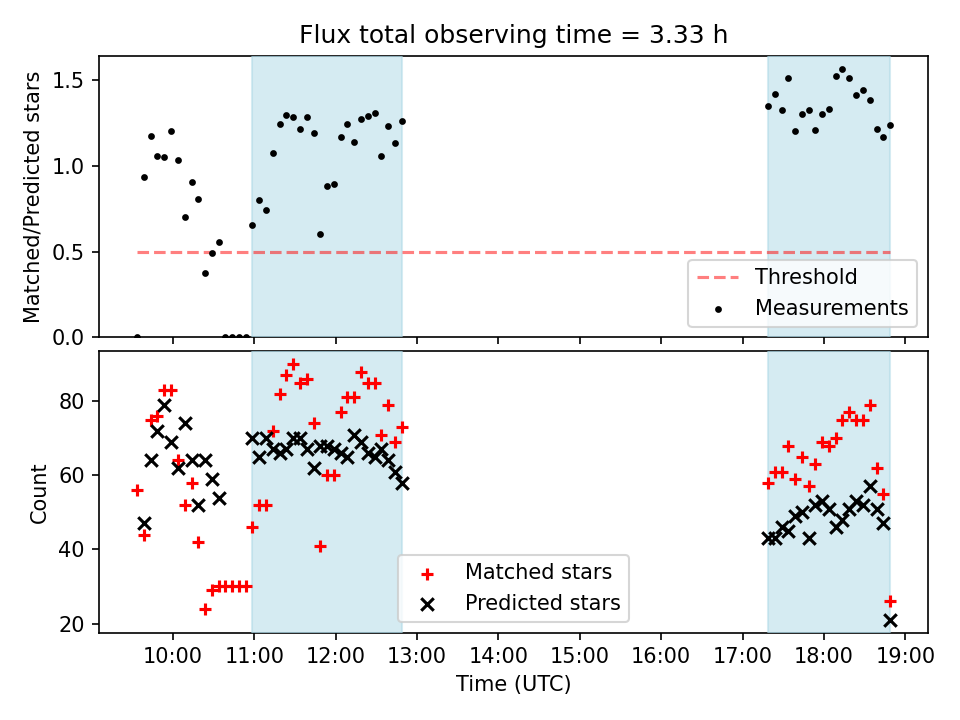 Flux total observing time = 3.33 h

Matched/Predicted stars

1.5
1.0
0.5
0.0

Threshold
Measurements

Count

80
60
40
20

Matched stars
Predicted stars

10:00 11:00 12:00 13:00 14:00 15:00 16:00 17:00 18:00 19:00

Time (UTC)